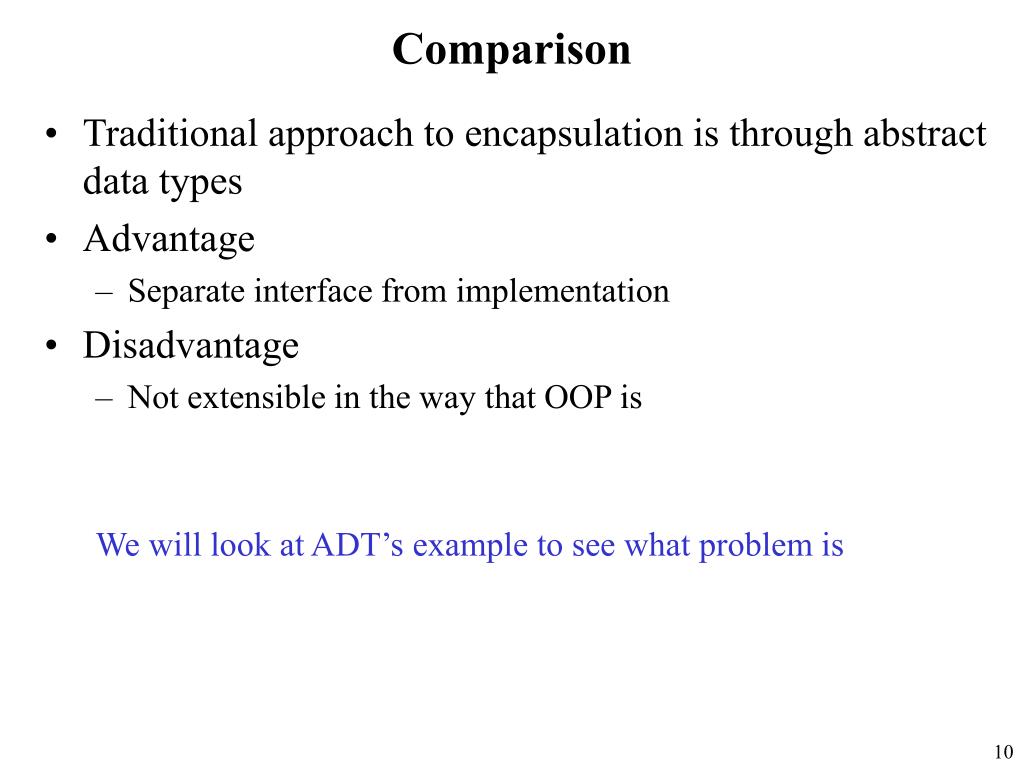 Comparison

• Traditional approach to encapsulation is through abstract data types
• Advantage
– Separate interface from implementation
• Disadvantage
– Not extensible in the way that OOP is

We will look at ADT’s example to see what problem is

10